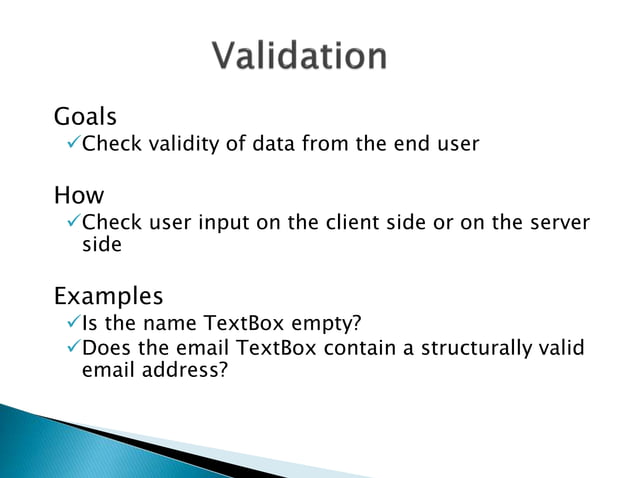 Validation

Goals
✓Check validity of data from the end user

How
✓Check user input on the client side or on the server side

Examples
✓Is the name TextBox empty?
✓Does the email TextBox contain a structurally valid email address?